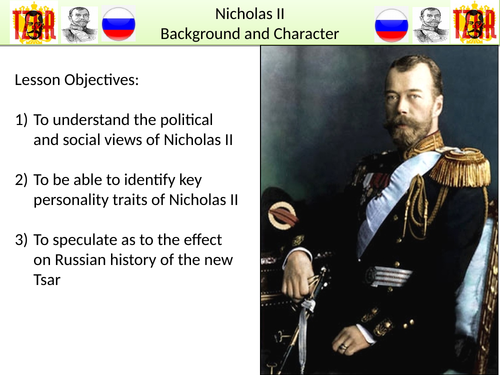 TZAR

Nicholas II
Background and Character

TZAR

Lesson Objectives:

1) To understand the political and social views of Nicholas II

2) To be able to identify key personality traits of Nicholas II

3) To speculate as to the effect on Russian history of the new Tsar